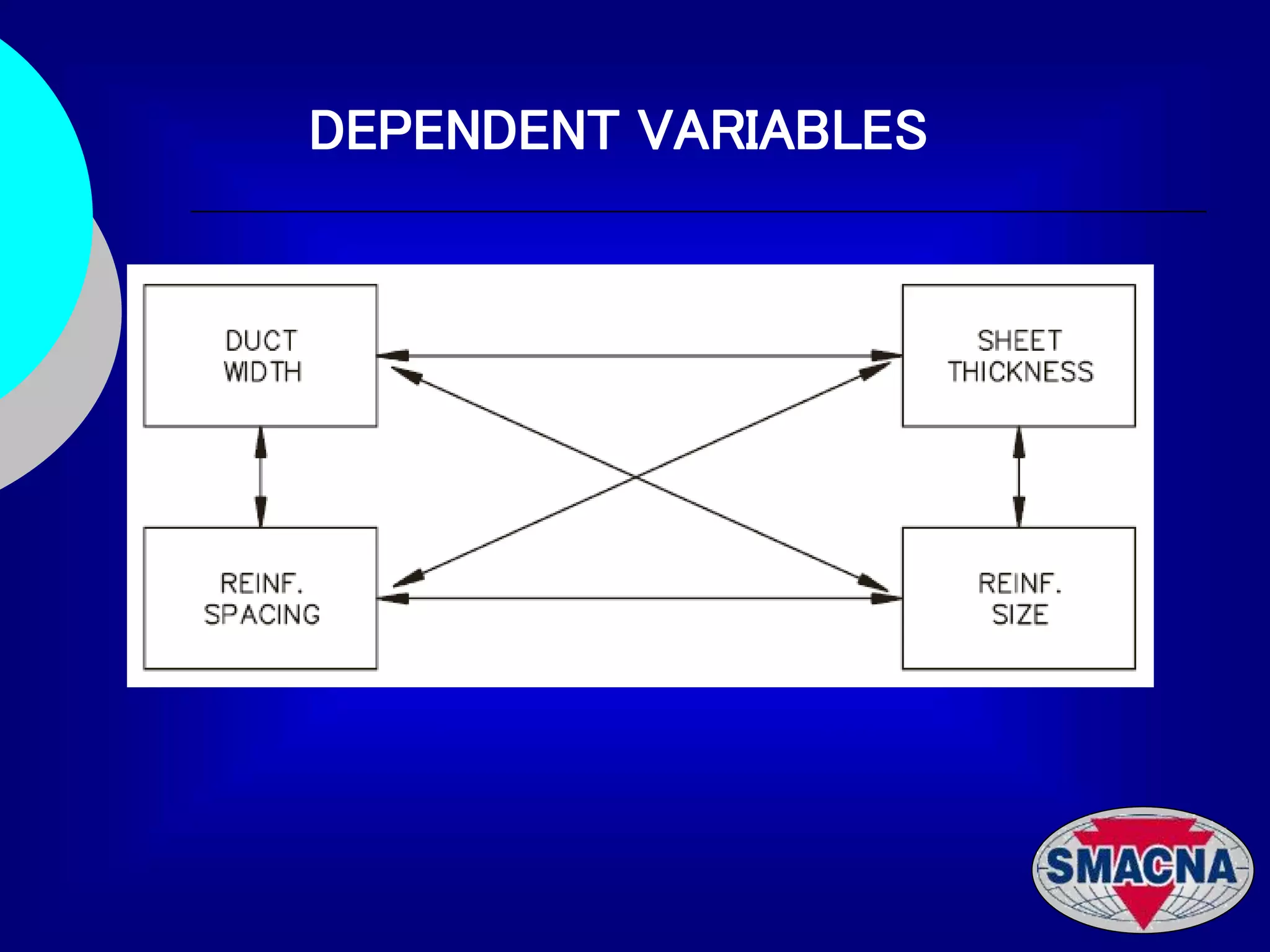 DEPENDENT VARIABLES

DUCT WIDTH

SHEET THICKNESS

REINF. SPACING

REINF. SIZE

SMACNA